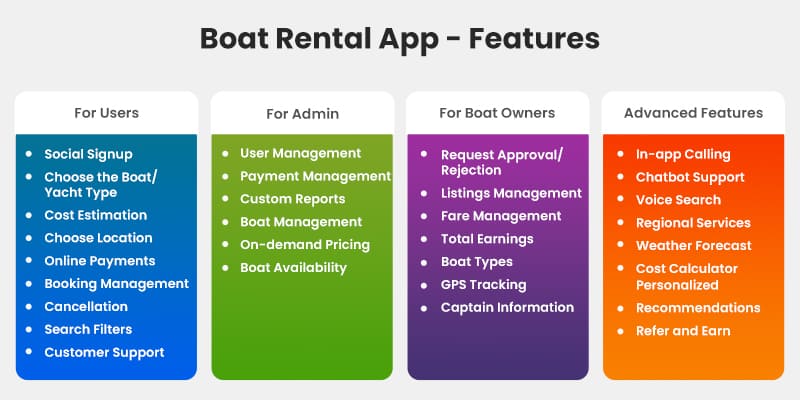 Boat Rental App - Features

For Users

- Social Signup
- Choose the Boat/ Yacht Type
- Cost Estimation
- Choose Location
- Online Payments
- Booking Management
- Cancellation
- Search Filters
- Customer Support

For Admin

- User Management
- Payment Management
- Custom Reports
- Boat Management
- On-demand Pricing
- Boat Availability

For Boat Owners

- Request Approval/ Rejection
- Listings Management
- Fare Management
- Total Earnings
- Boat Types
- GPS Tracking
- Captain Information

Advanced Features

- In-app Calling
- Chatbot Support
- Voice Search
- Regional Services
- Weather Forecast
- Cost Calculator Personalized
- Recommendations
- Refer and Earn